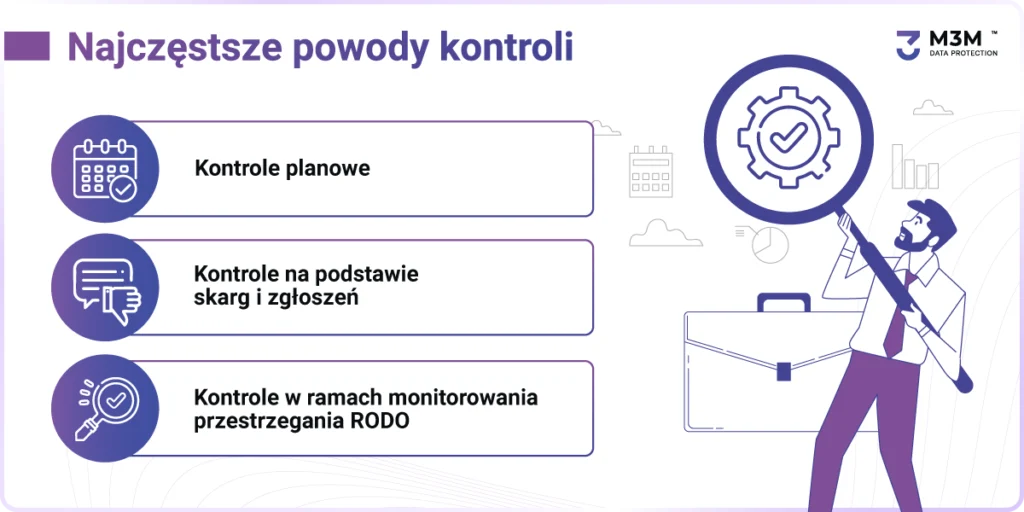 Najczęstsze powody kontroli

M3M ™
DATA PROTECTION

Kontrole planowe

Kontrole na podstawie skarg i zgłoszeń

Kontrole w ramach monitorowania przestrzegania RODO